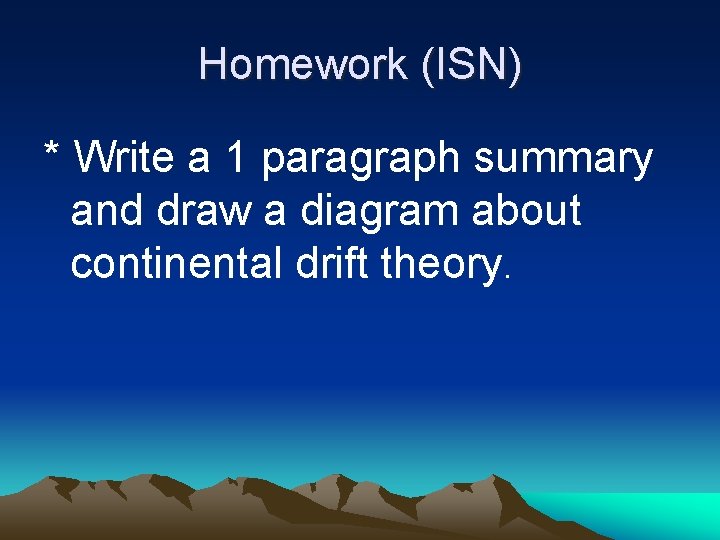 Homework (ISN)

* Write a 1 paragraph summary and draw a diagram about continental drift theory.